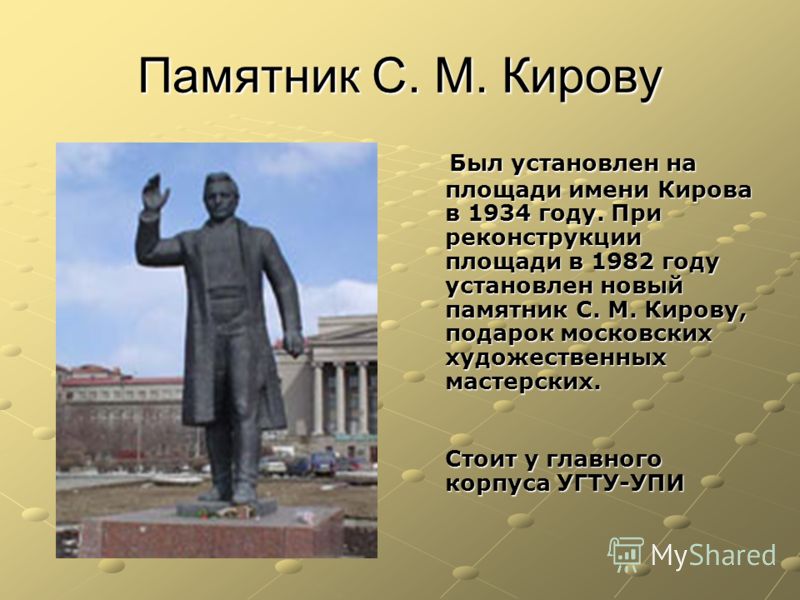 Памятник С. М. Кирову

Был установлен на площади имени Кирова в 1934 году. При реконструкции площади в 1982 году установлен новый памятник С. М. Кирову, подарок московских художественных мастерских.

Стоит у главного корпуса УГТУ-УПИ

MyShared